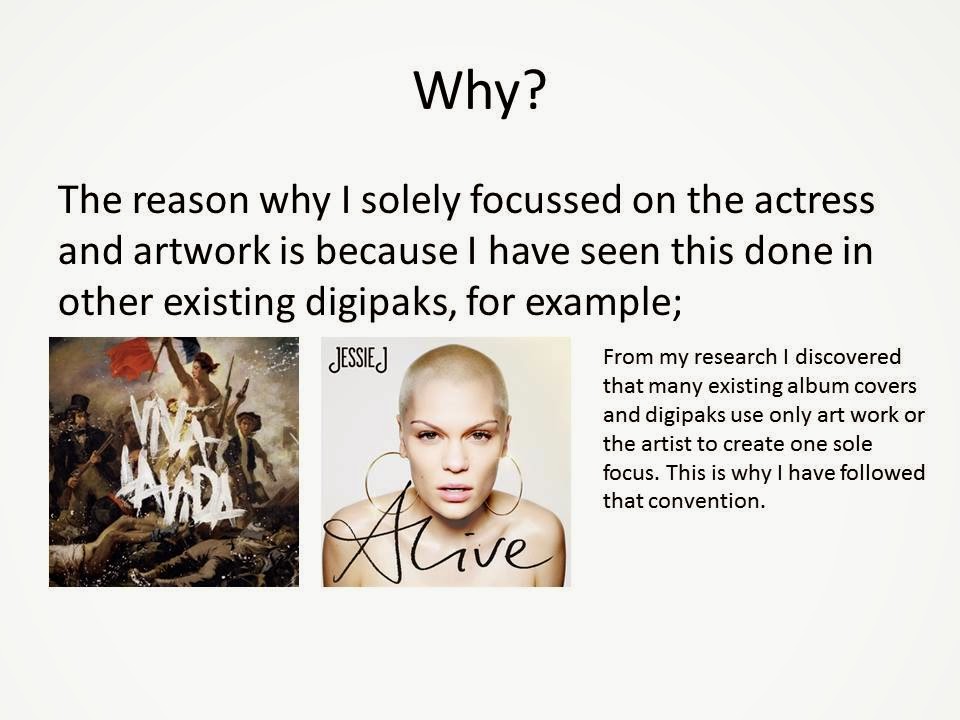 Why?

The reason why I solely focussed on the actress and artwork is because I have seen this done in other existing digipaks, for example;

VIVA LA VIDA

JESSIE J

Alive

From my research I discovered that many existing album covers and digipaks use only art work or the artist to create one sole focus. This is why I have followed that convention.